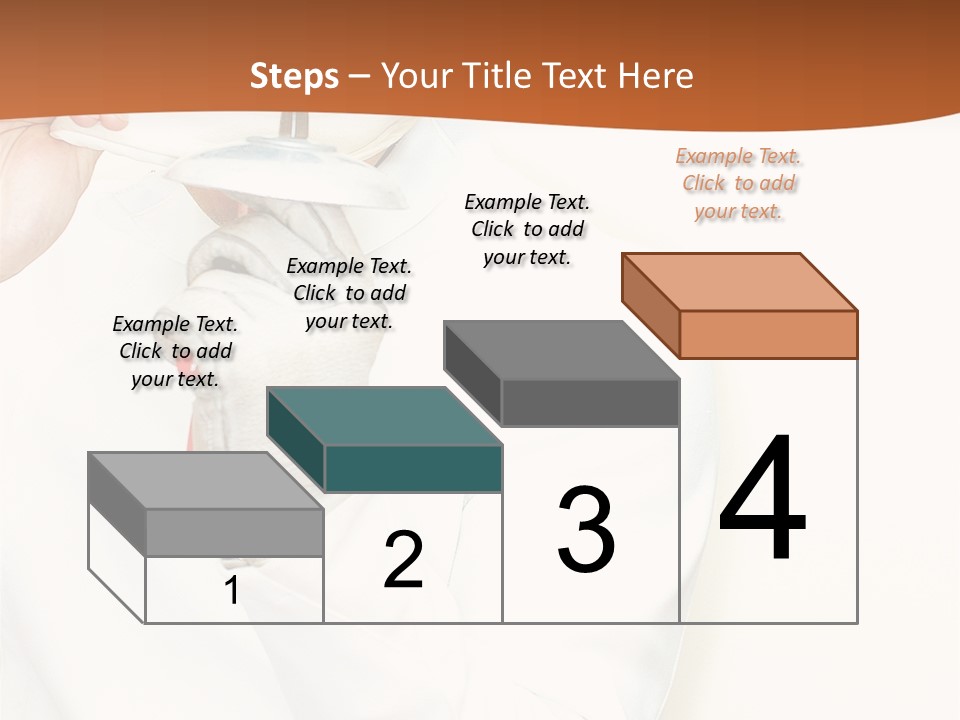 Steps – Your Title Text Here

Example Text. Click to add your text.

Example Text. Click to add your text.

Example Text. Click to add your text.

Example Text. Click to add your text.

1

2

3

4